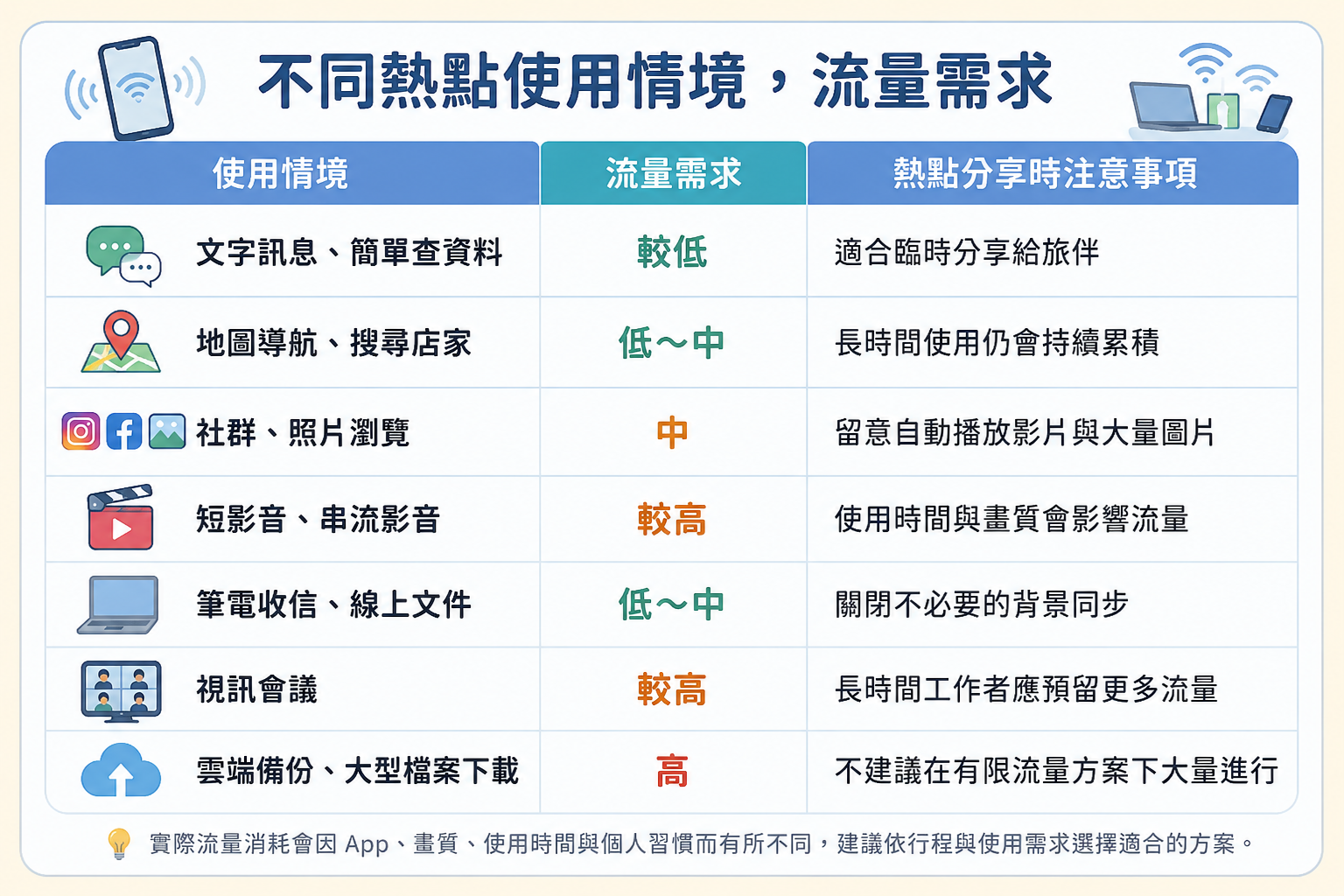 不同熱點使用情境，流量需求

| 使用情境 | 流量需求 | 熱點分享時注意事項 |
|---|---|---|
| 文字訊息、簡單查資料 | 較低 | 適合臨時分享給旅伴 |
| 地圖導航、搜尋店家 | 低～中 | 長時間使用仍會持續累積 |
| 社群、照片瀏覽 | 中 | 留意自動播放影片與大量圖片 |
| 短影音、串流影音 | 較高 | 使用時間與畫質會影響流量 |
| 筆電收信、線上文件 | 低～中 | 關閉不必要的背景同步 |
| 視訊會議 | 較高 | 長時間工作者應預留更多流量 |
| 雲端備份、大型檔案下載 | 高 | 不建議在有限流量方案下大量進行 |

實際流量消耗會因 App、畫質、使用時間與個人習慣而有所不同，建議依行程與使用需求選擇適合的方案。